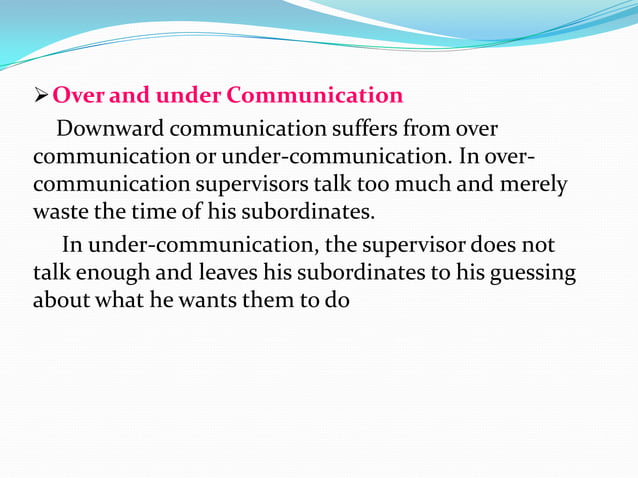 ➢ Over and under Communication

Downward communication suffers from over communication or under-communication. In over-communication supervisors talk too much and merely waste the time of his subordinates.

In under-communication, the supervisor does not talk enough and leaves his subordinates to his guessing about what he wants them to do